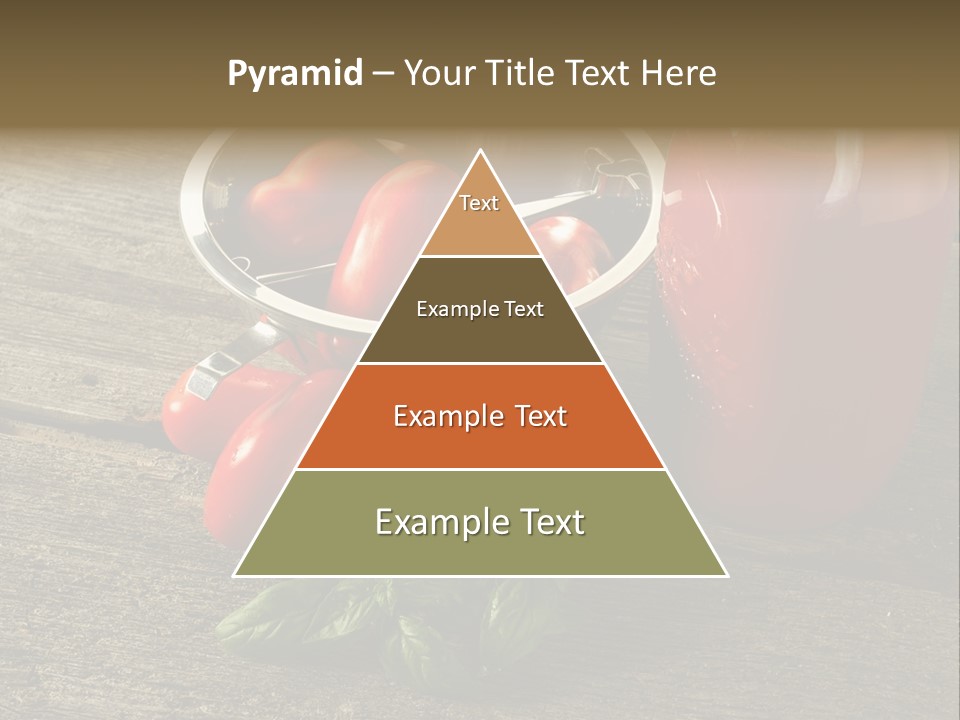 Pyramid – Your Title Text Here

Text

Example Text

Example Text

Example Text